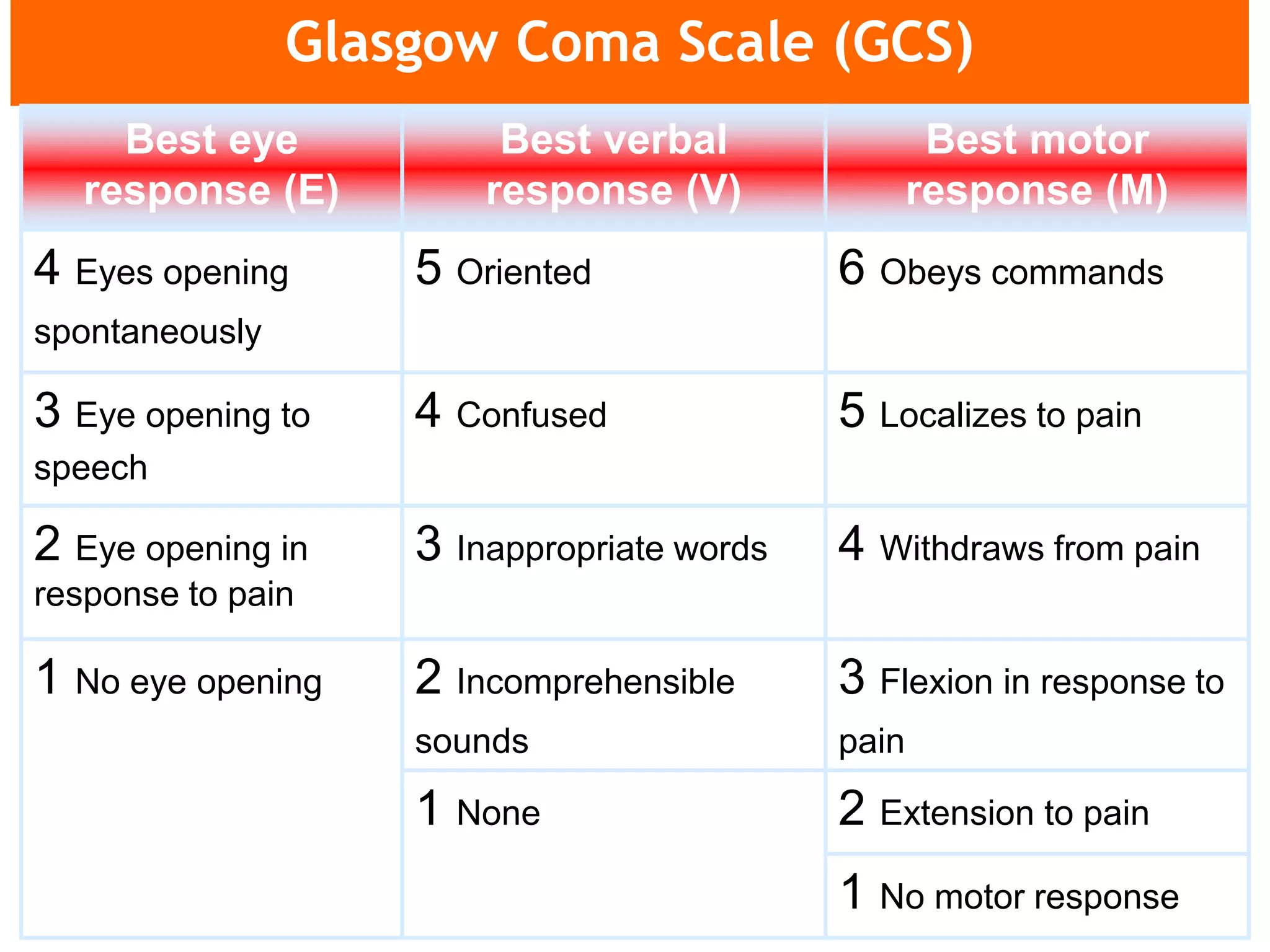 Glasgow Coma Scale (GCS)

| Best eye response (E) | Best verbal response (V) | Best motor response (M) |
|---|---|---|
| 4 Eyes opening spontaneously | 5 Oriented | 6 Obeys commands |
| 3 Eye opening to speech | 4 Confused | 5 Localizes to pain |
| 2 Eye opening in response to pain | 3 Inappropriate words | 4 Withdraws from pain |
| 1 No eye opening | 2 Incomprehensible sounds | 3 Flexion in response to pain |
| | 1 None | 2 Extension to pain |
| | | 1 No motor response |